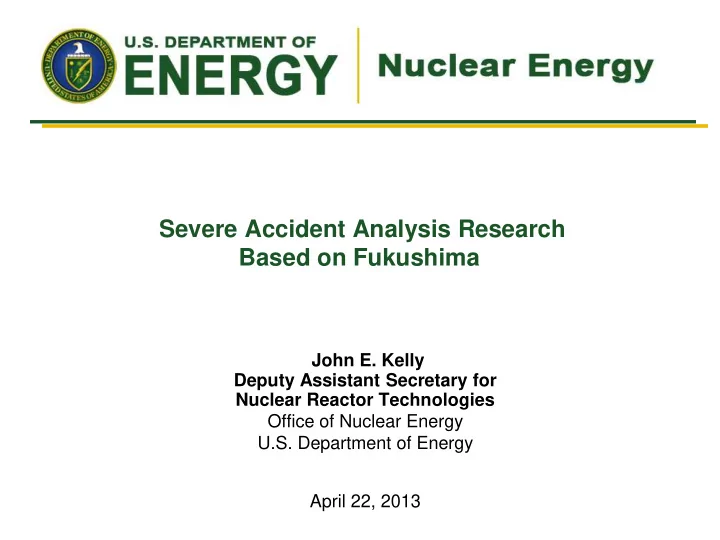 DEPARTMENT OF ENERGY UNITED STATES OF AMERICA

U.S. DEPARTMENT OF
ENERGY

Nuclear Energy

Severe Accident Analysis Research
Based on Fukushima

John E. Kelly
Deputy Assistant Secretary for
Nuclear Reactor Technologies
Office of Nuclear Energy
U.S. Department of Energy

April 22, 2013